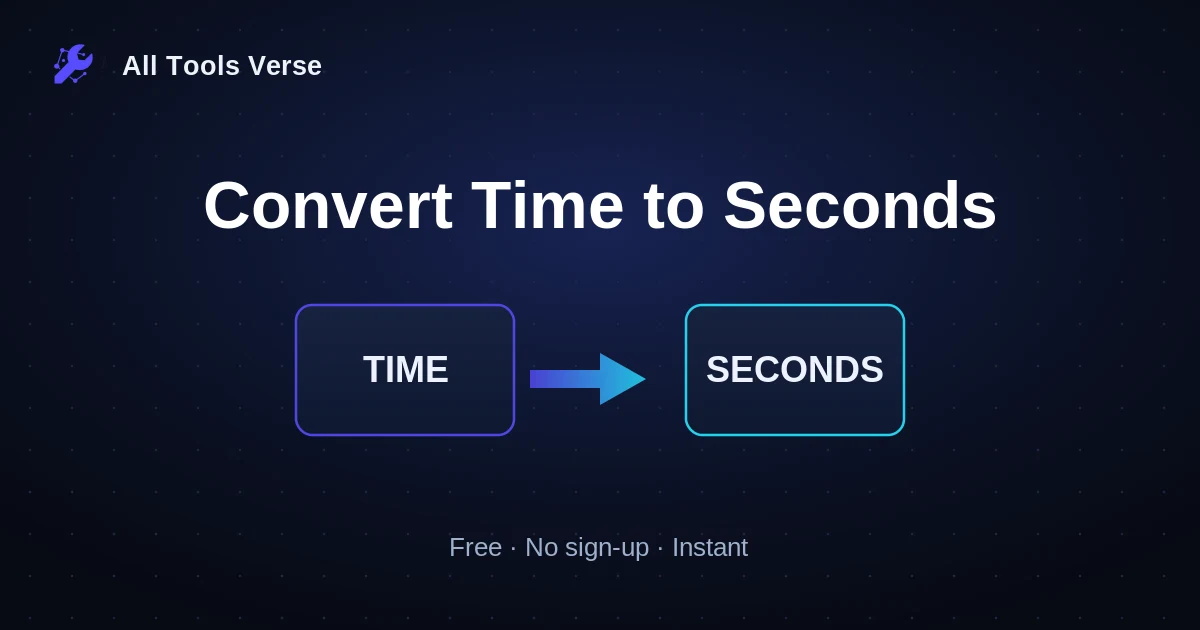 All Tools Verse

Convert Time to Seconds

TIME

SECONDS

Free · No sign-up · Instant